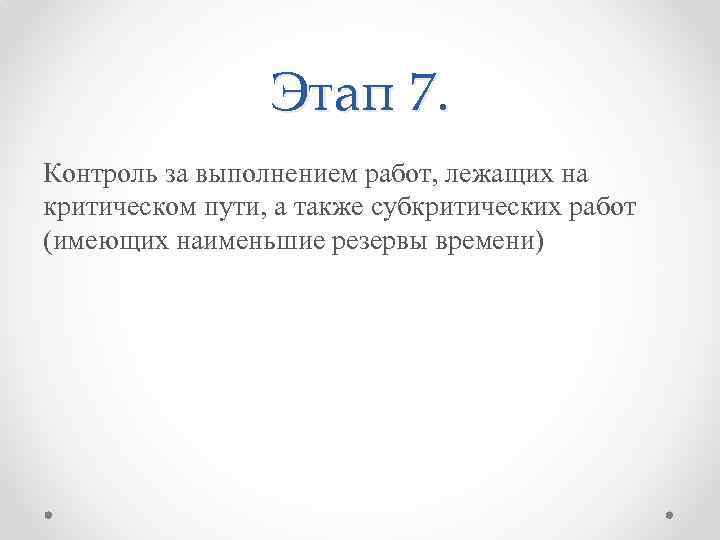 Этап 7.

Контроль за выполнением работ, лежащих на критическом пути, а также субкритических работ (имеющих наименьшие резервы времени)